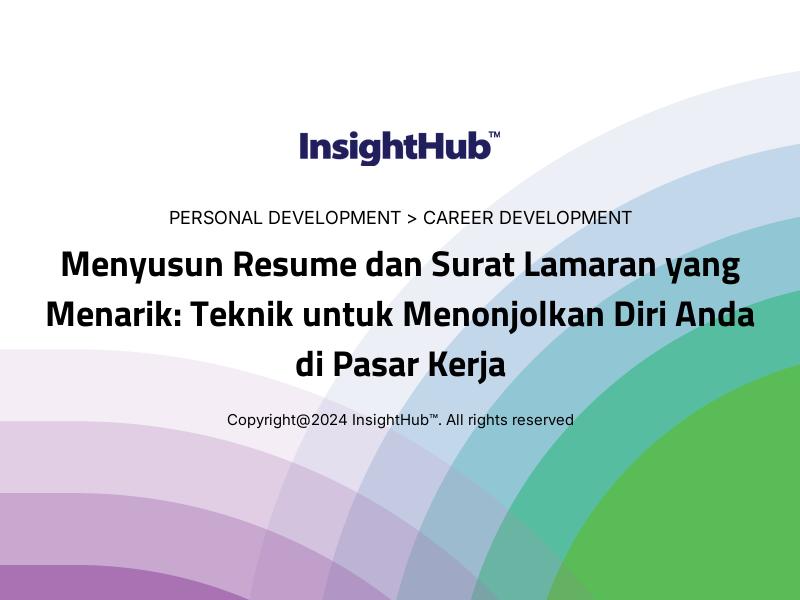 InsightHub™

PERSONAL DEVELOPMENT > CAREER DEVELOPMENT

Menyusun Resume dan Surat Lamaran yang Menarik: Teknik untuk Menonjolkan Diri Anda di Pasar Kerja

Copyright@2024 InsightHub™. All rights reserved